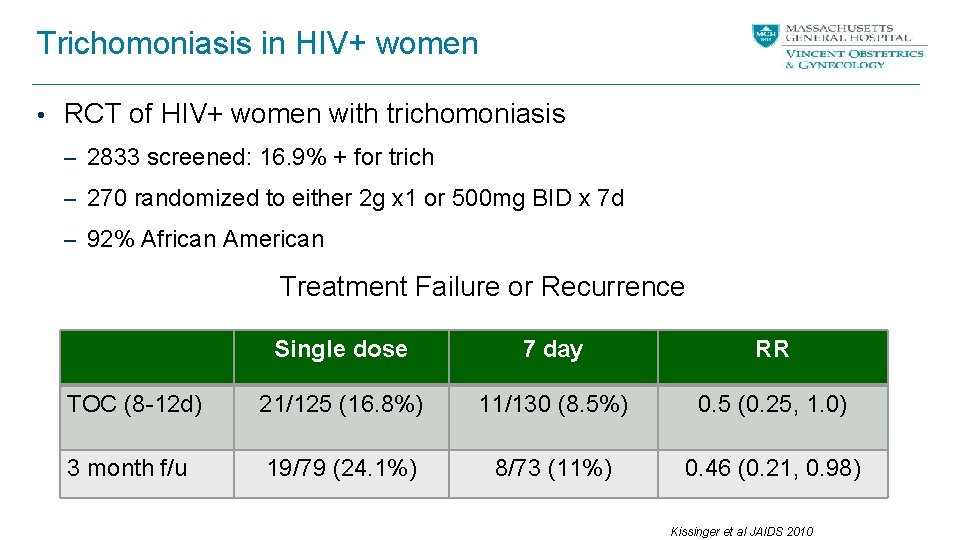 Trichomoniasis in HIV+ women

MGH 1811 MASSACHUSETTS GENERAL HOSPITAL
VINCENT OBSTETRICS & GYNECOLOGY

• RCT of HIV+ women with trichomoniasis
– 2833 screened: 16.9% + for trich
– 270 randomized to either 2g x1 or 500mg BID x 7d
– 92% African American

Treatment Failure or Recurrence

| | Single dose | 7 day | RR |
|---|---|---|---|
| TOC (8-12d) | 21/125 (16.8%) | 11/130 (8.5%) | 0.5 (0.25, 1.0) |
| 3 month f/u | 19/79 (24.1%) | 8/73 (11%) | 0.46 (0.21, 0.98) |

Kissinger et al JAIDS 2010